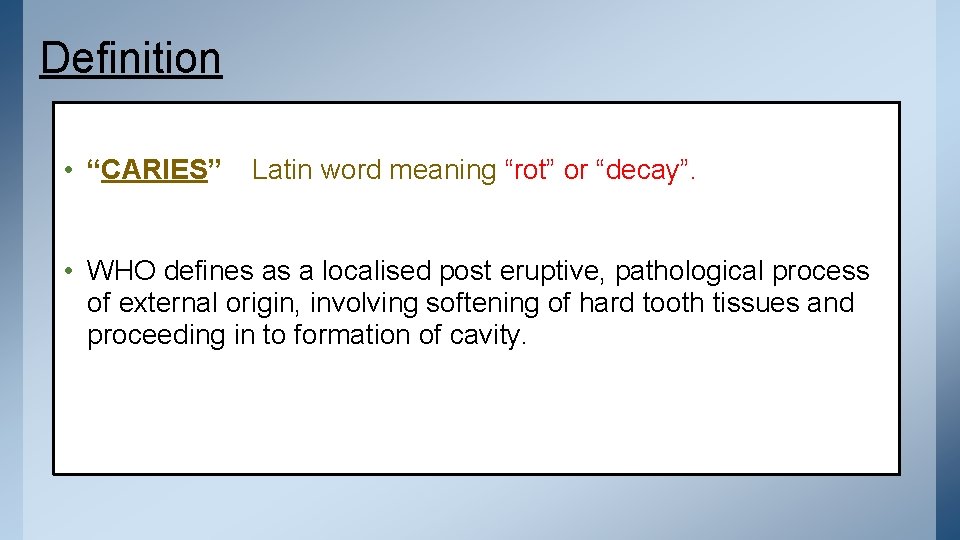 Definition

• “CARIES” Latin word meaning “rot” or “decay”.

• WHO defines as a localised post eruptive, pathological process of external origin, involving softening of hard tooth tissues and proceeding in to formation of cavity.